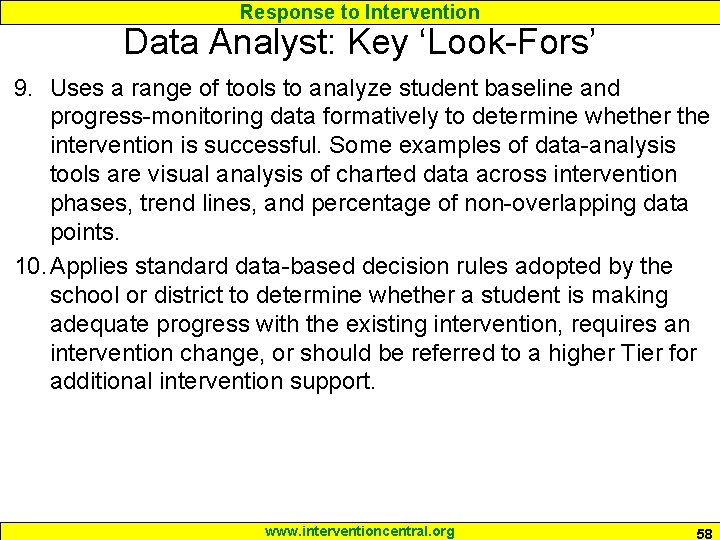 Response to Intervention

Data Analyst: Key ‘Look-Fors’

9. Uses a range of tools to analyze student baseline and progress-monitoring data formatively to determine whether the intervention is successful. Some examples of data-analysis tools are visual analysis of charted data across intervention phases, trend lines, and percentage of non-overlapping data points.

10. Applies standard data-based decision rules adopted by the school or district to determine whether a student is making adequate progress with the existing intervention, requires an intervention change, or should be referred to a higher Tier for additional intervention support.

www.interventioncentral.org

58